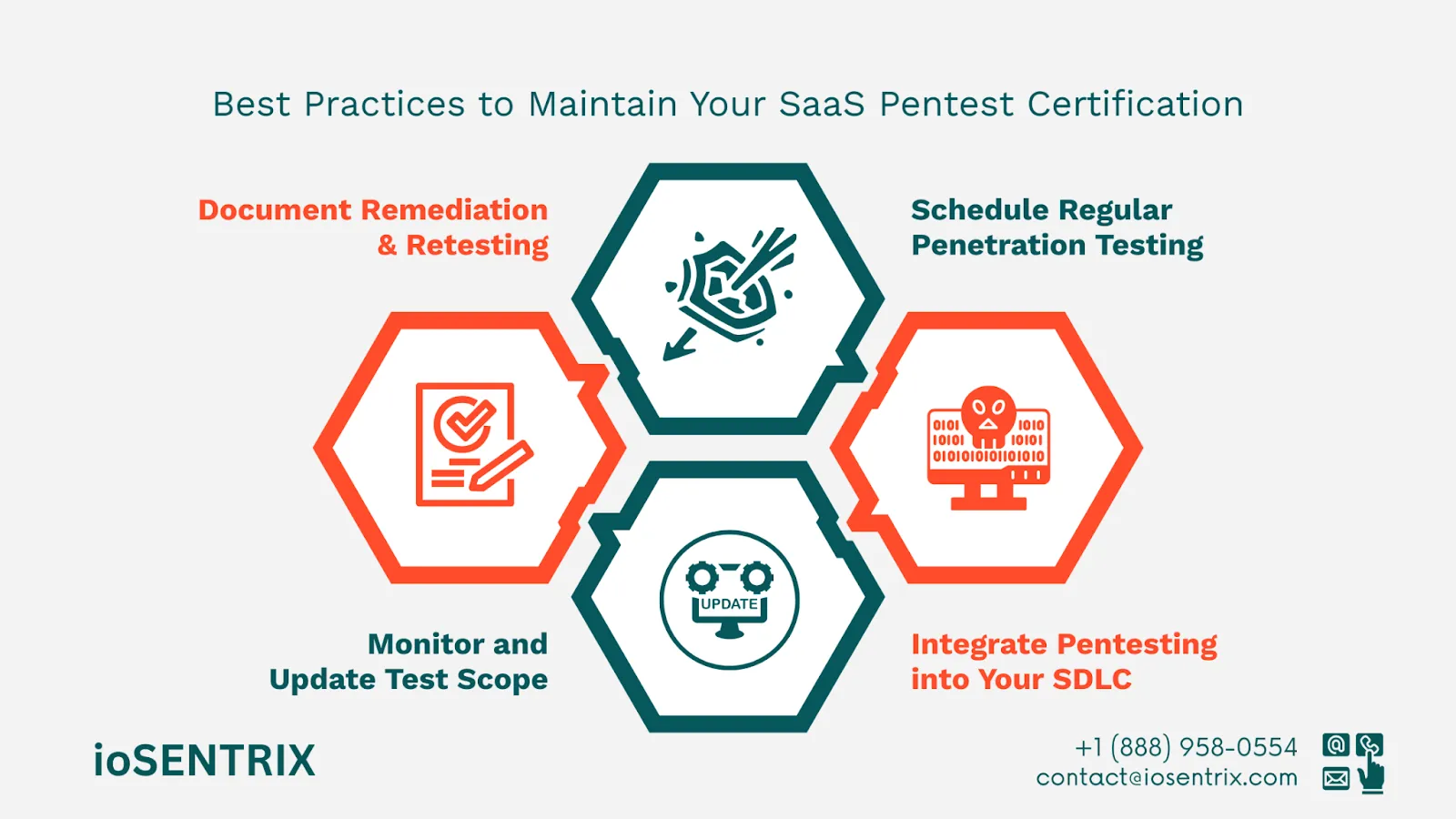 Best Practices to Maintain Your SaaS Pentest Certification

Document Remediation & Retesting

Schedule Regular Penetration Testing

0101 1010
10101 10101
0101010101101010

UPDATE

Monitor and Update Test Scope

Integrate Pentesting into Your SDLC

ioSENTRIX

+1 (888) 958-0554
contact@iosentrix.com